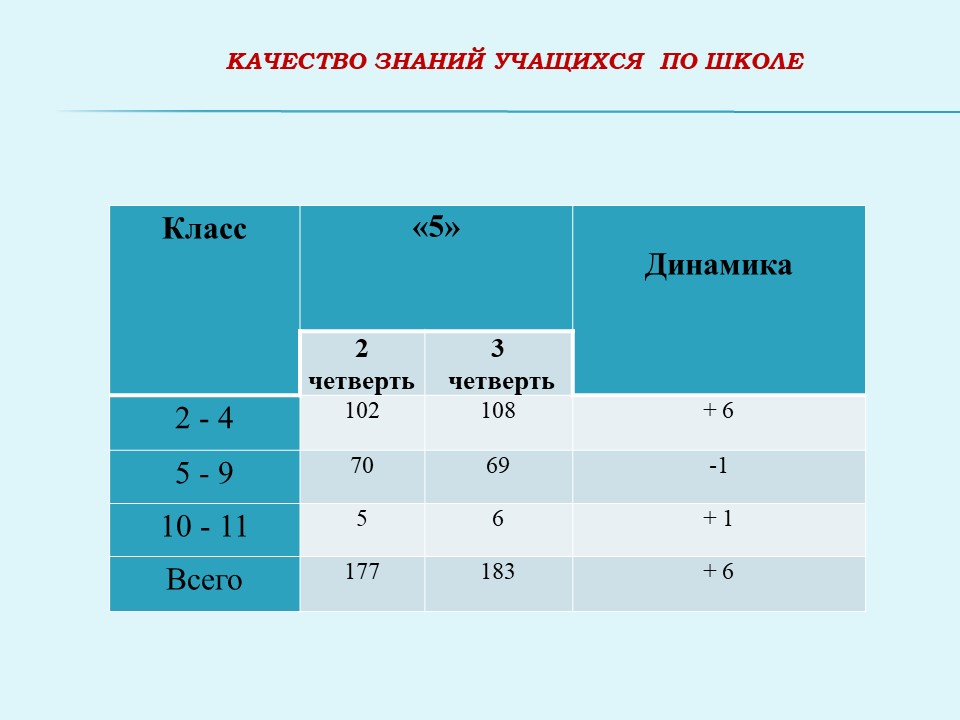 КАЧЕСТВО ЗНАНИЙ УЧАЩИХСЯ ПО ШКОЛЕ

| Класс | «5» | | Динамика |
|---|---|---|---|
| | 2 четверть | 3 четверть | |
| 2 - 4 | 102 | 108 | + 6 |
| 5 - 9 | 70 | 69 | -1 |
| 10 - 11 | 5 | 6 | + 1 |
| Всего | 177 | 183 | + 6 |